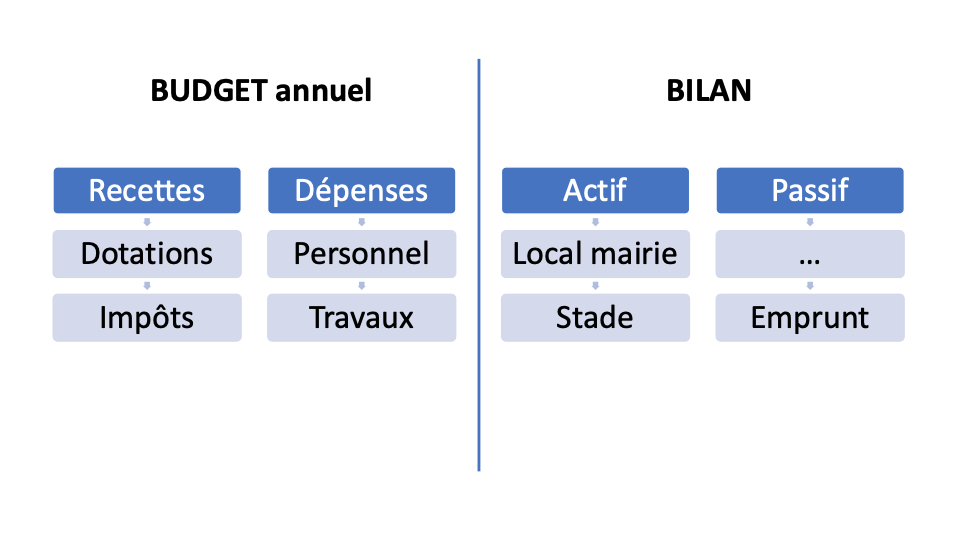 BUDGET annuel

Recettes
Dotations
Impôts

Dépenses
Personnel
Travaux

BILAN

Actif
Local mairie
Stade

Passif
…
Emprunt